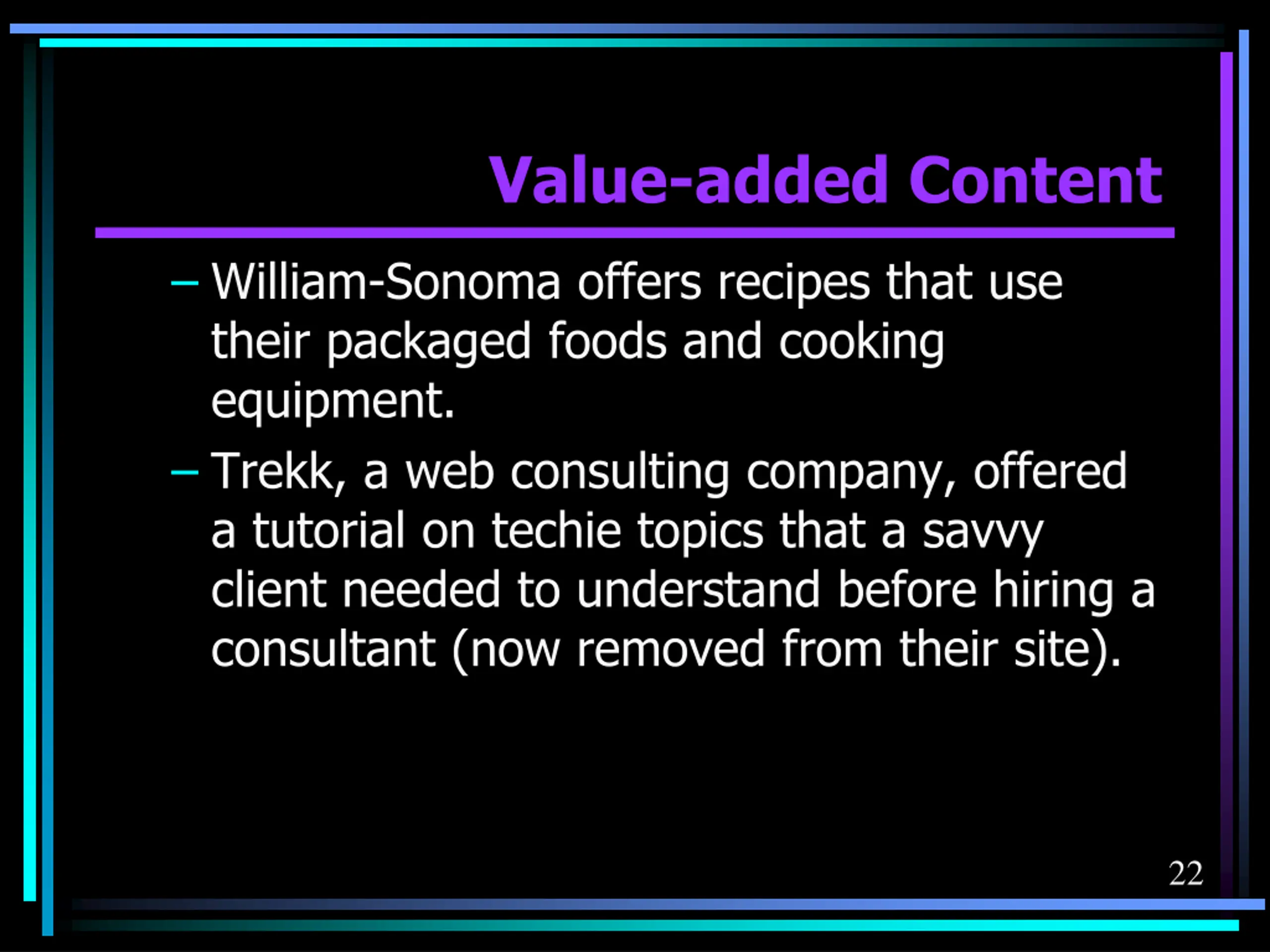 Value-added Content

– William-Sonoma offers recipes that use their packaged foods and cooking equipment.

– Trekk, a web consulting company, offered a tutorial on techie topics that a savvy client needed to understand before hiring a consultant (now removed from their site).

22